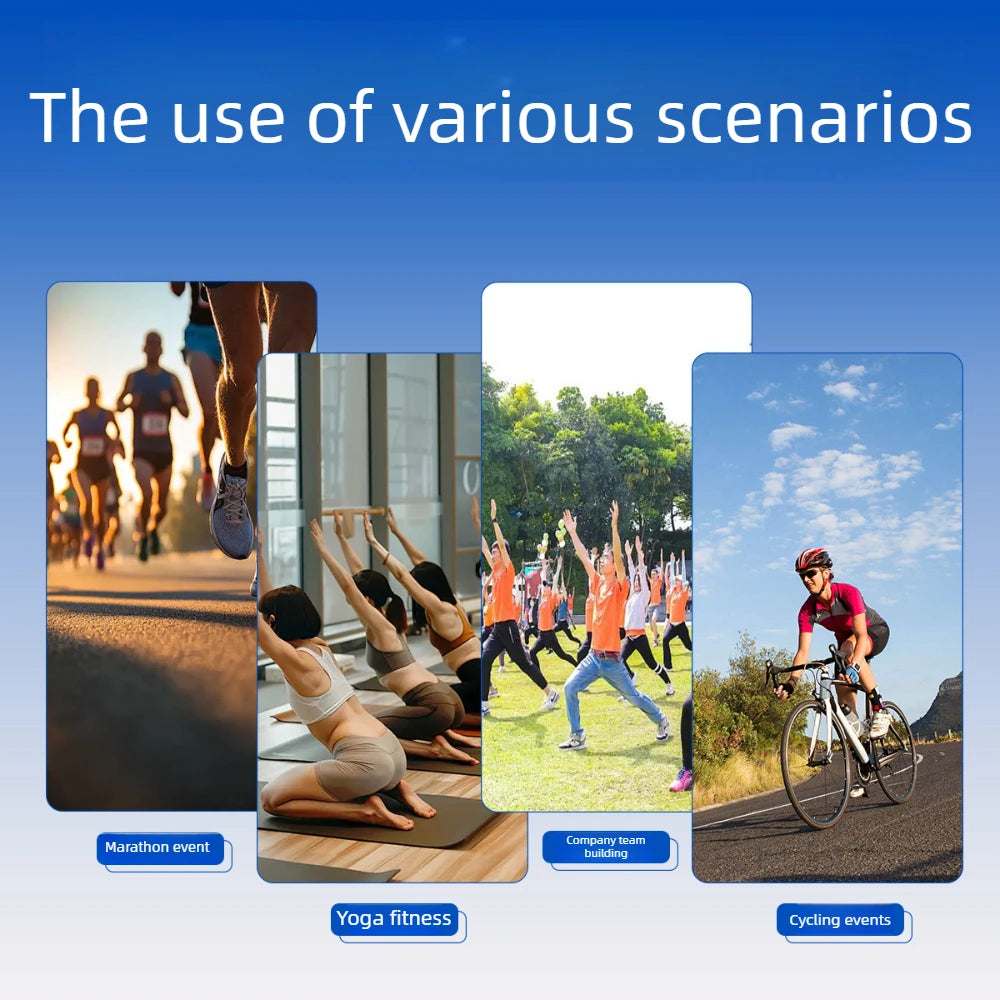 The use of various scenarios

Marathon event

Yoga fitness

Company team building

Cycling events